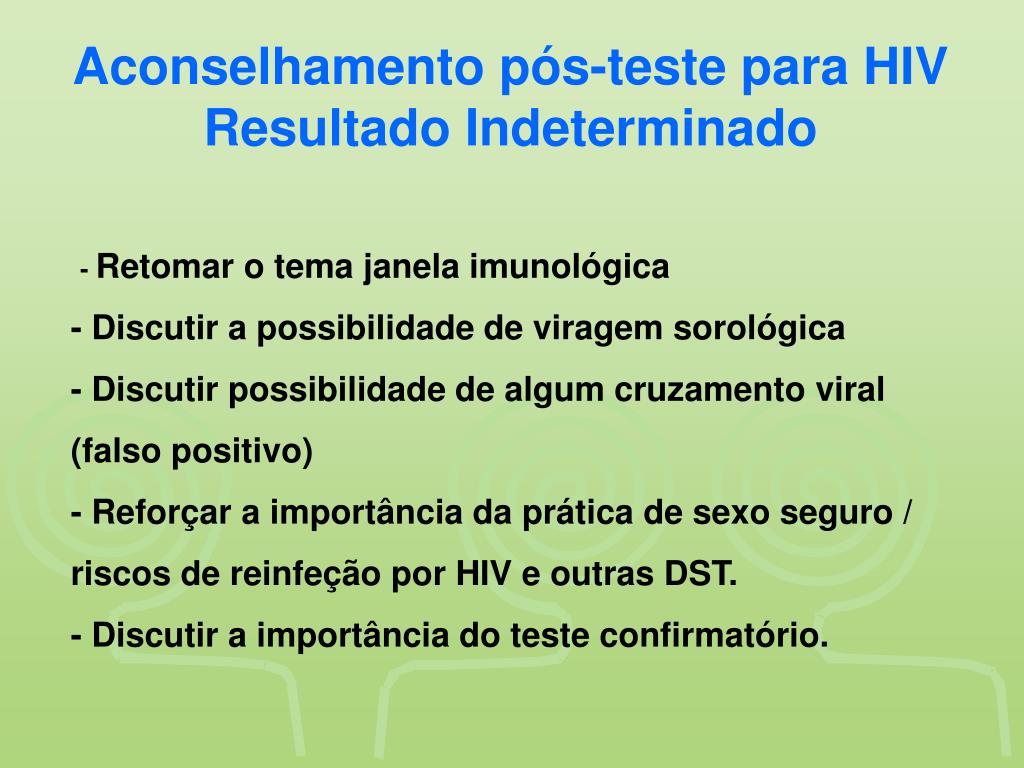 Aconselhamento pós-teste para HIV
Resultado Indeterminado

- Retomar o tema janela imunológica
- Discutir a possibilidade de viragem sorológica
- Discutir possibilidade de algum cruzamento viral (falso positivo)
- Reforçar a importância da prática de sexo seguro / riscos de reinfeção por HIV e outras DST.
- Discutir a importância do teste confirmatório.